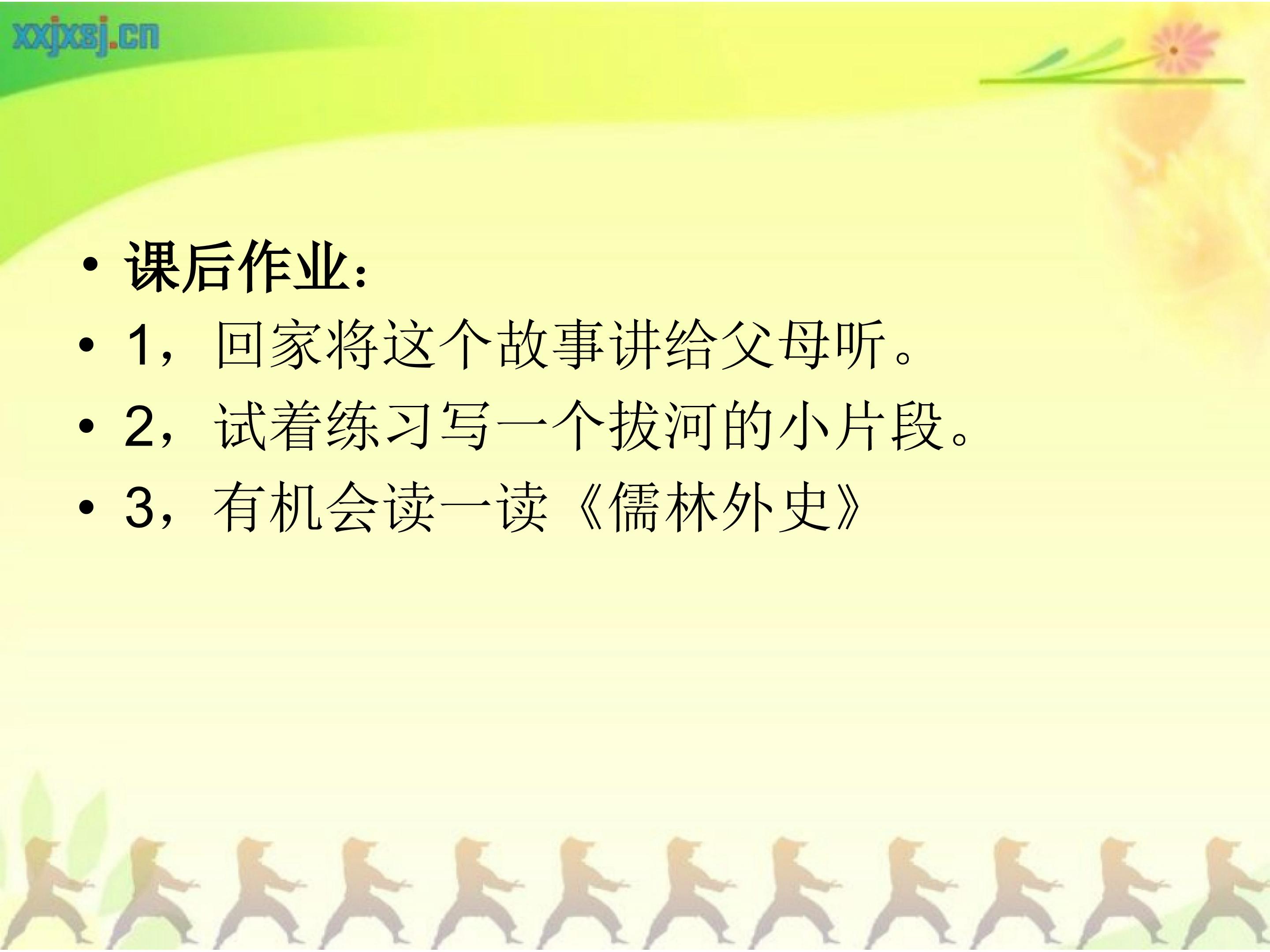 xxjxsj.cn

• 课后作业：
• 1，回家将这个故事讲给父母听。
• 2，试着练习写一个拔河的小片段。
• 3，有机会读一读《儒林外史》